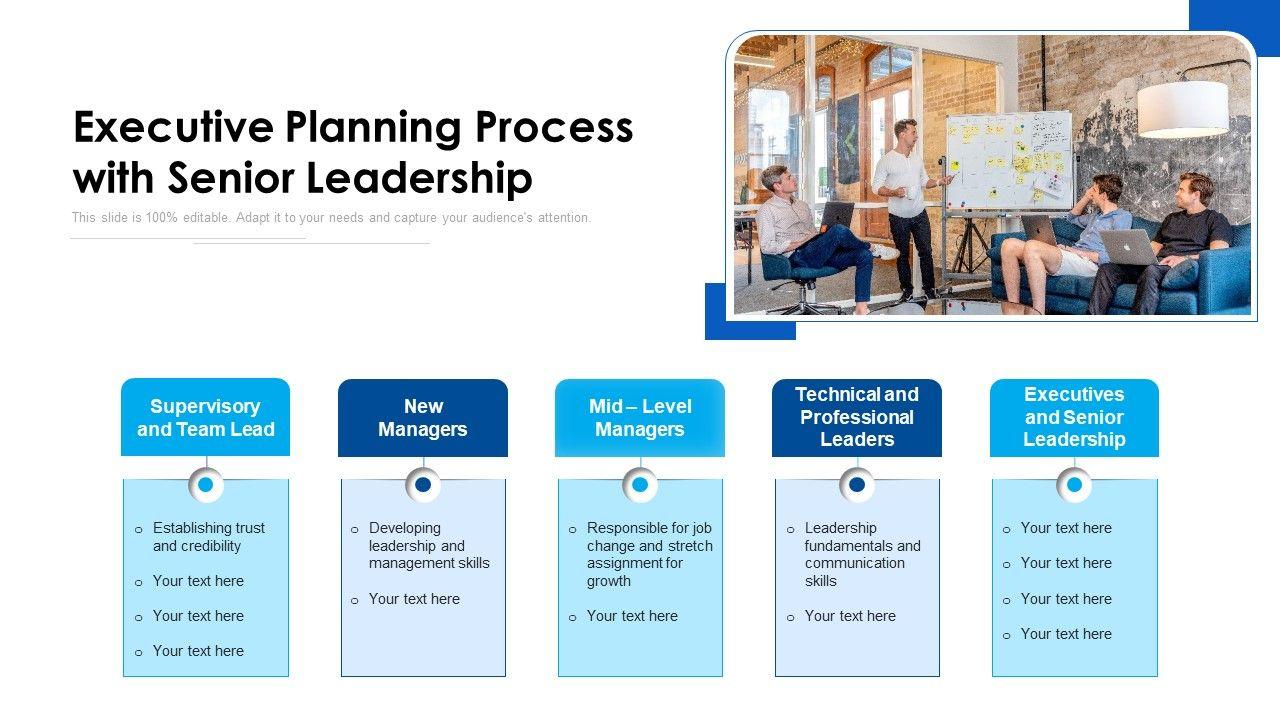 Executive Planning Process with Senior Leadership

This slide is 100% editable. Adapt it to your needs and capture your audience's attention.

Supervisory and Team Lead

o Establishing trust and credibility
o Your text here
o Your text here
o Your text here

New Managers

o Developing leadership and management skills
o Your text here

Mid – Level Managers

o Responsible for job change and stretch assignment for growth
o Your text here

Technical and Professional Leaders

o Leadership fundamentals and communication skills
o Your text here

Executives and Senior Leadership

o Your text here
o Your text here
o Your text here
o Your text here